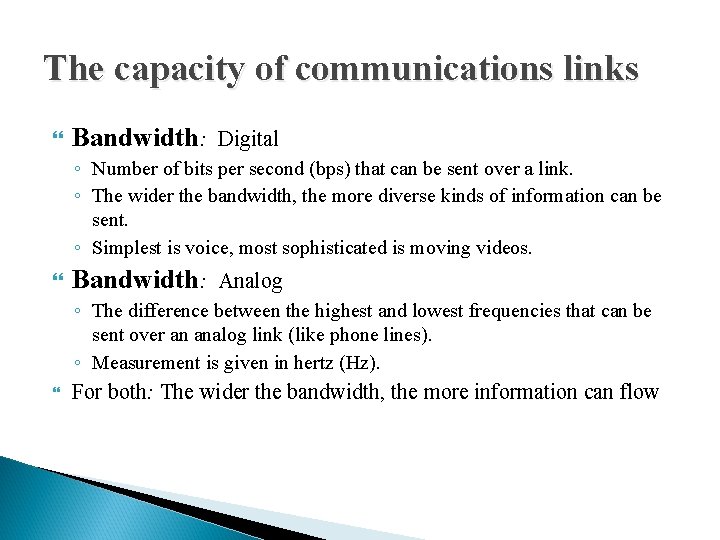 The capacity of communications links

Bandwidth: Digital

◦ Number of bits per second (bps) that can be sent over a link.

◦ The wider the bandwidth, the more diverse kinds of information can be sent.

◦ Simplest is voice, most sophisticated is moving videos.

Bandwidth: Analog

◦ The difference between the highest and lowest frequencies that can be sent over an analog link (like phone lines).

◦ Measurement is given in hertz (Hz).

For both: The wider the bandwidth, the more information can flow